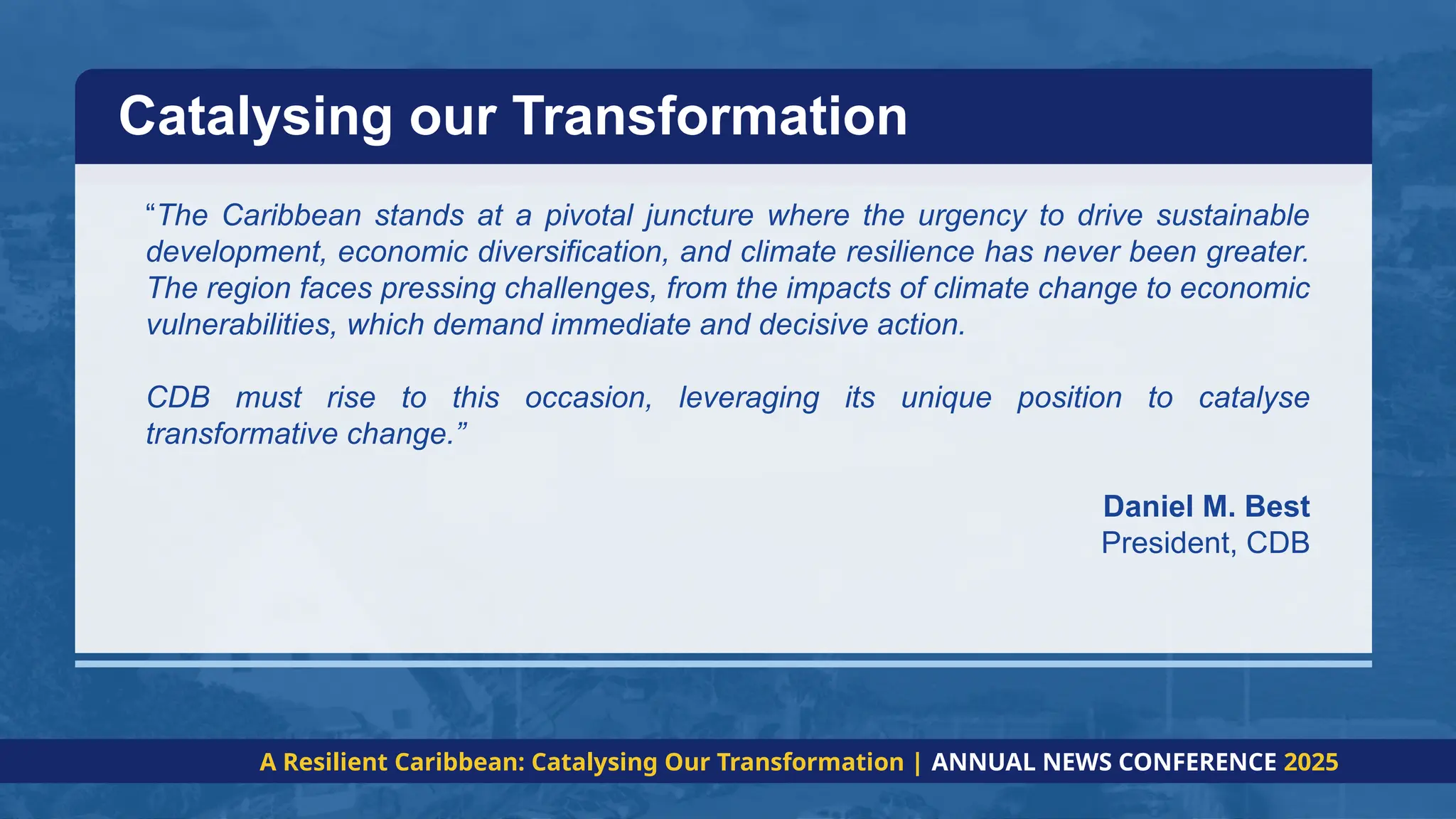 Catalysing our Transformation

“The Caribbean stands at a pivotal juncture where the urgency to drive sustainable development, economic diversification, and climate resilience has never been greater. The region faces pressing challenges, from the impacts of climate change to economic vulnerabilities, which demand immediate and decisive action.

CDB must rise to this occasion, leveraging its unique position to catalyse transformative change.”

Daniel M. Best
President, CDB

A Resilient Caribbean: Catalysing Our Transformation | ANNUAL NEWS CONFERENCE 2025